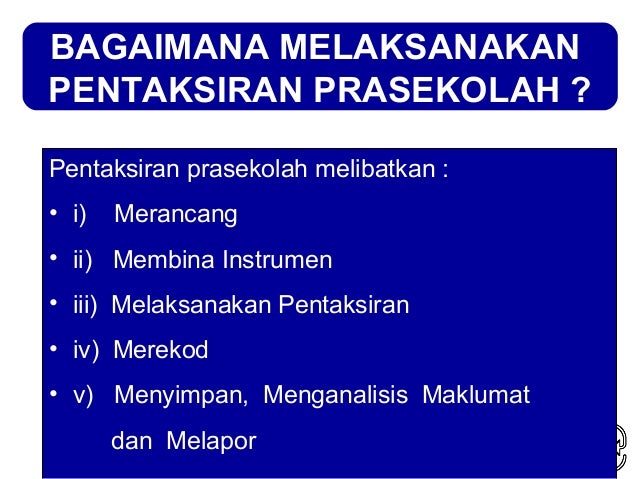 BAGAIMANA MELAKSANAKAN PENTAKSIRAN PRASEKOLAH ?

Pentaksiran prasekolah melibatkan :

• i) Merancang

• ii) Membina Instrumen

• iii) Melaksanakan Pentaksiran

• iv) Merekod

• v) Menyimpan, Menganalisis Maklumat dan Melapor